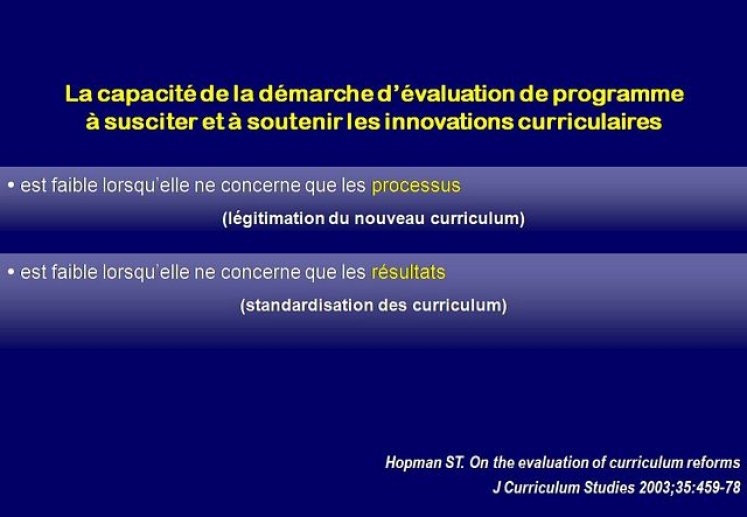 La capacité de la démarche d'évaluation de programme à susciter et à soutenir les innovations curriculaires

• est faible lorsqu'elle ne concerne que les processus

(légitimation du nouveau curriculum)

• est faible lorsqu'elle ne concerne que les résultats

(standardisation des curriculum)

Hopman ST. On the evaluation of curriculum reforms
J Curriculum Studies 2003;35:459-78